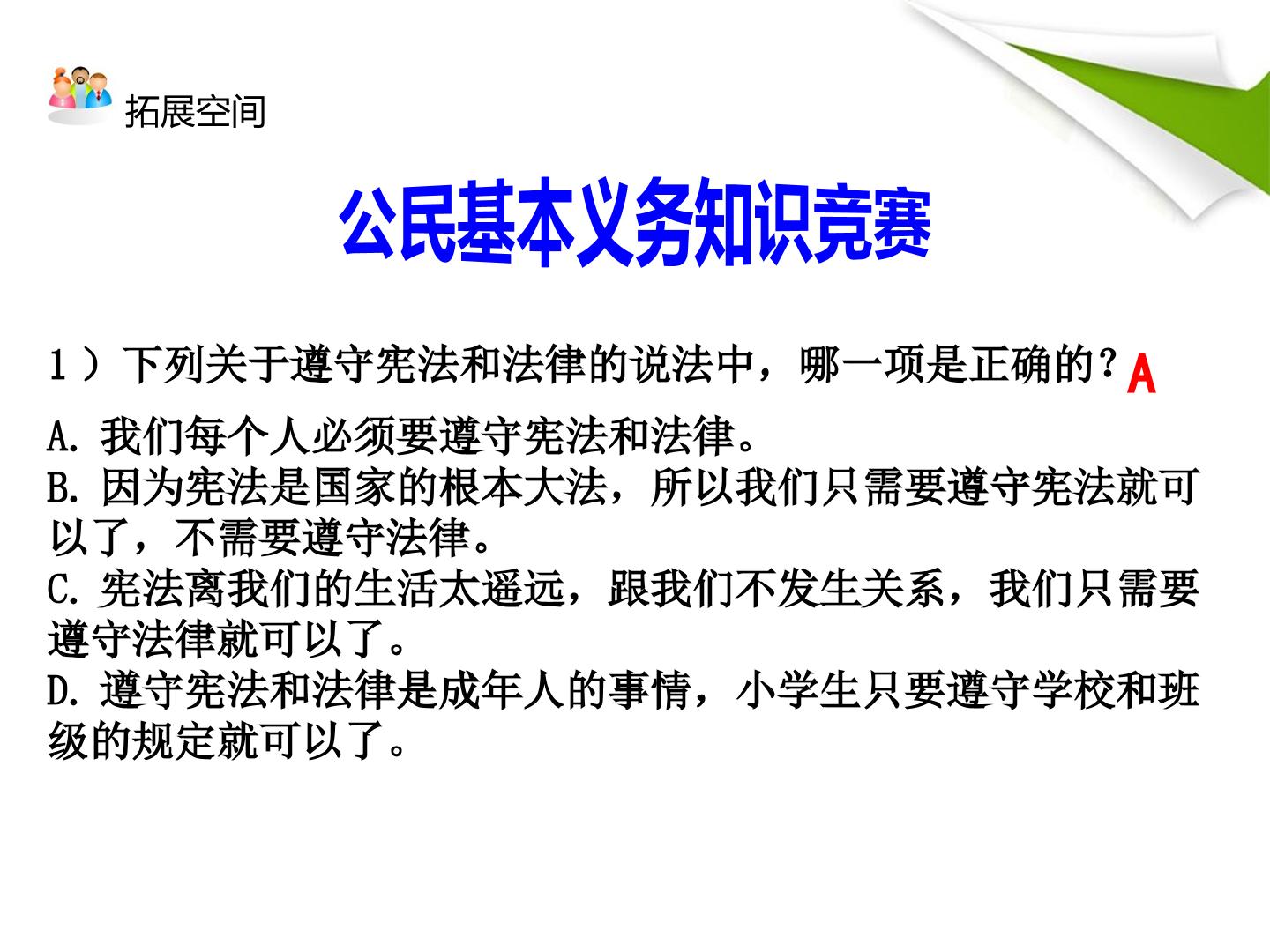 拓展空间

公民基本义务知识竞赛

1）下列关于遵守宪法和法律的说法中，哪一项是正确的？A

A. 我们每个人必须要遵守宪法和法律。
B. 因为宪法是国家的根本大法，所以我们只需要遵守宪法就可以了，不需要遵守法律。
C. 宪法离我们的生活太遥远，跟我们不发生关系，我们只需要遵守法律就可以了。
D. 遵守宪法和法律是成年人的事情，小学生只要遵守学校和班级的规定就可以了。